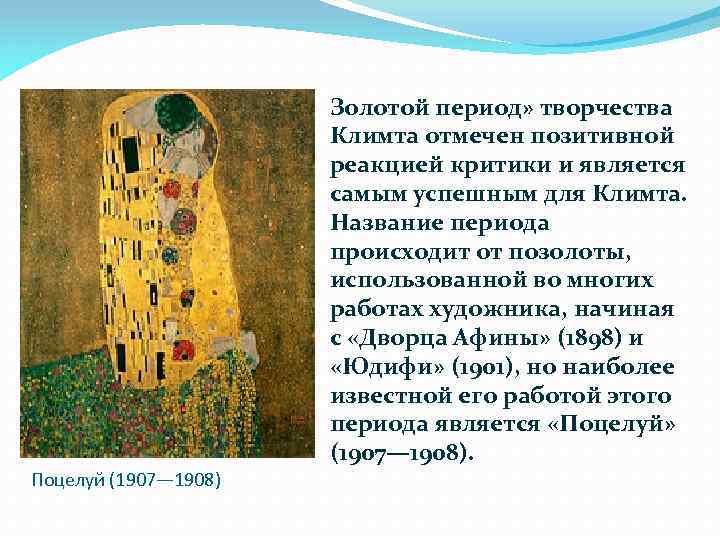 Золотой период» творчества Климта отмечен позитивной реакцией критики и является самым успешным для Климта. Название периода происходит от позолоты, использованной во многих работах художника, начиная с «Дворца Афины» (1898) и «Юдифи» (1901), но наиболее известной его работой этого периода является «Поцелуй» (1907—1908).

Поцелуй (1907—1908)